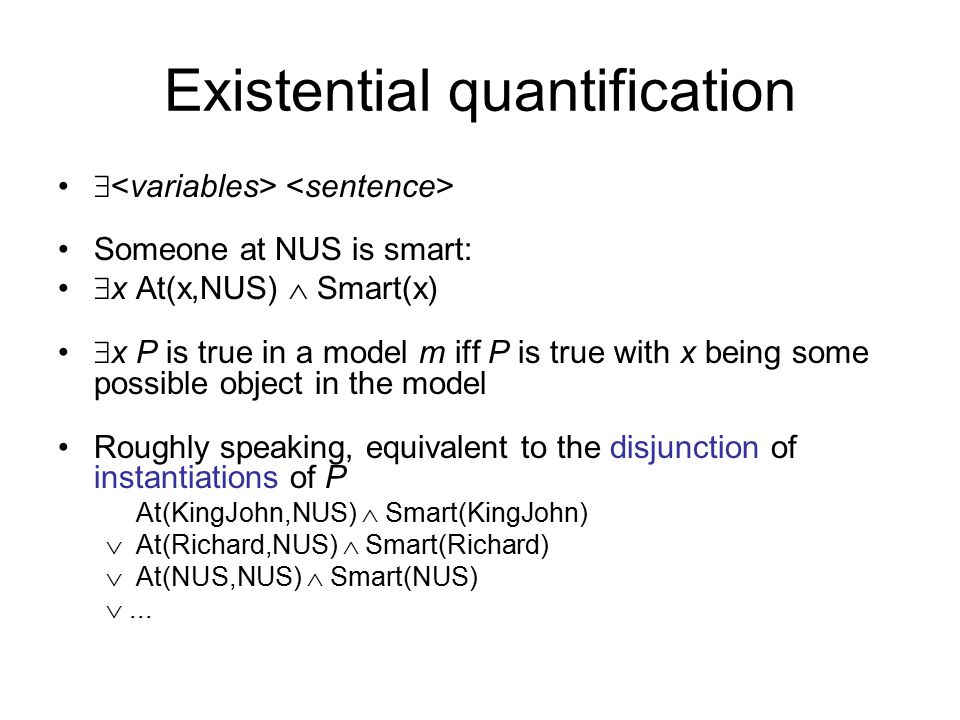 Existential quantification

• $\exists$<variables> <sentence>

• Someone at NUS is smart:
• $\exists x$ At(x,NUS) $\wedge$ Smart(x)

• $\exists x$ $P$ is true in a model $m$ iff $P$ is true with $x$ being some possible object in the model

• Roughly speaking, equivalent to the disjunction of instantiations of $P$

At(KingJohn,NUS) $\wedge$ Smart(KingJohn)
$\vee$ At(Richard,NUS) $\wedge$ Smart(Richard)
$\vee$ At(NUS,NUS) $\wedge$ Smart(NUS)
$\vee$ ...